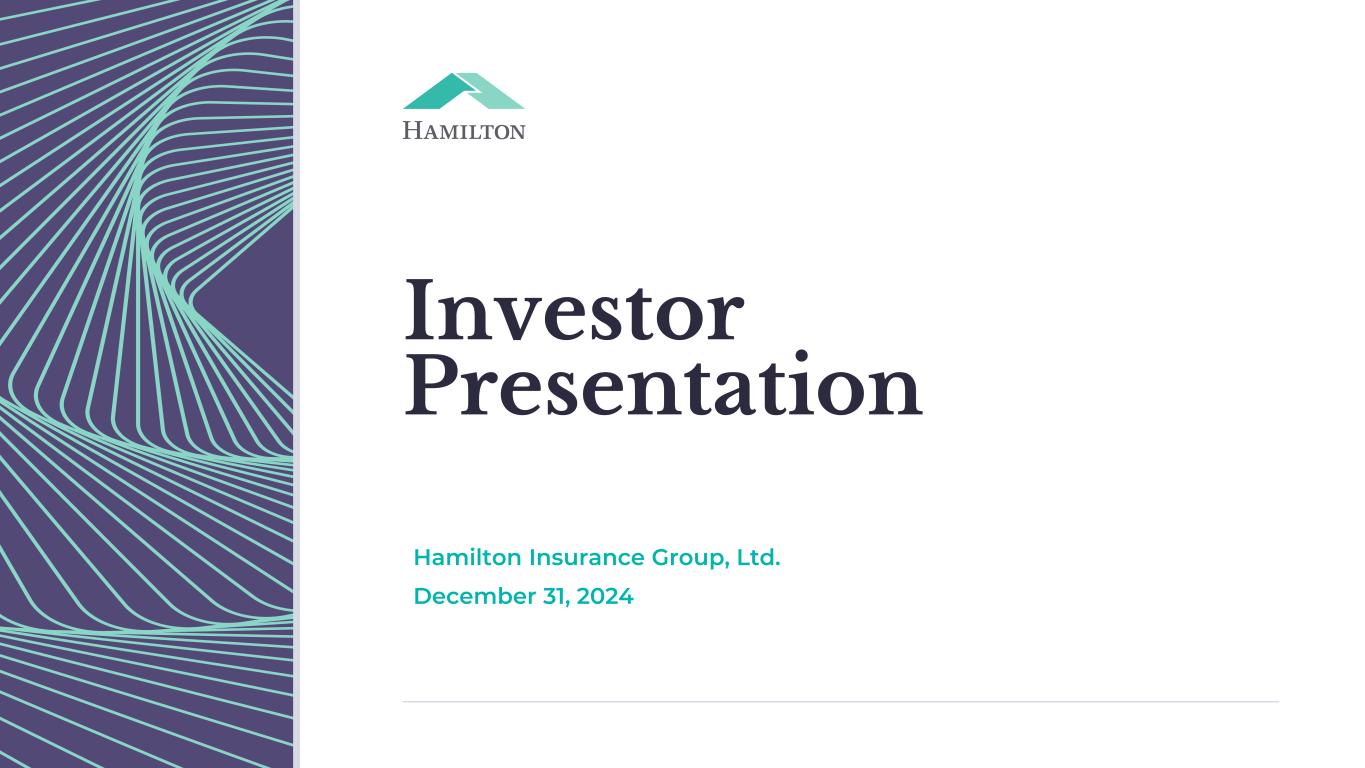 HAMILTON

Investor Presentation

Hamilton Insurance Group, Ltd.
December 31, 2024